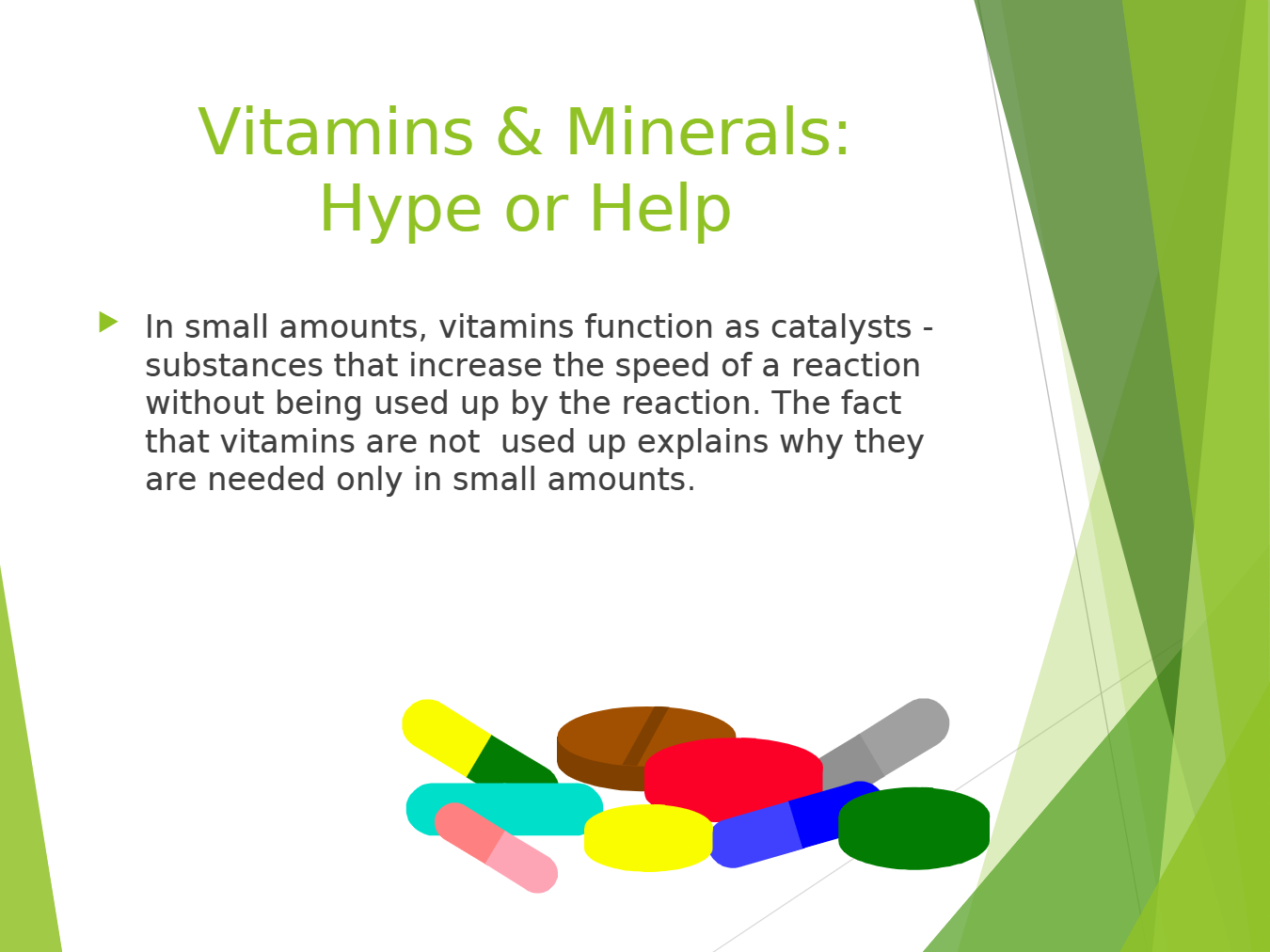 Vitamins & Minerals: Hype or Help

In small amounts, vitamins function as catalysts - substances that increase the speed of a reaction without being used up by the reaction. The fact that vitamins are not  used up explains why they are needed only in small amounts.